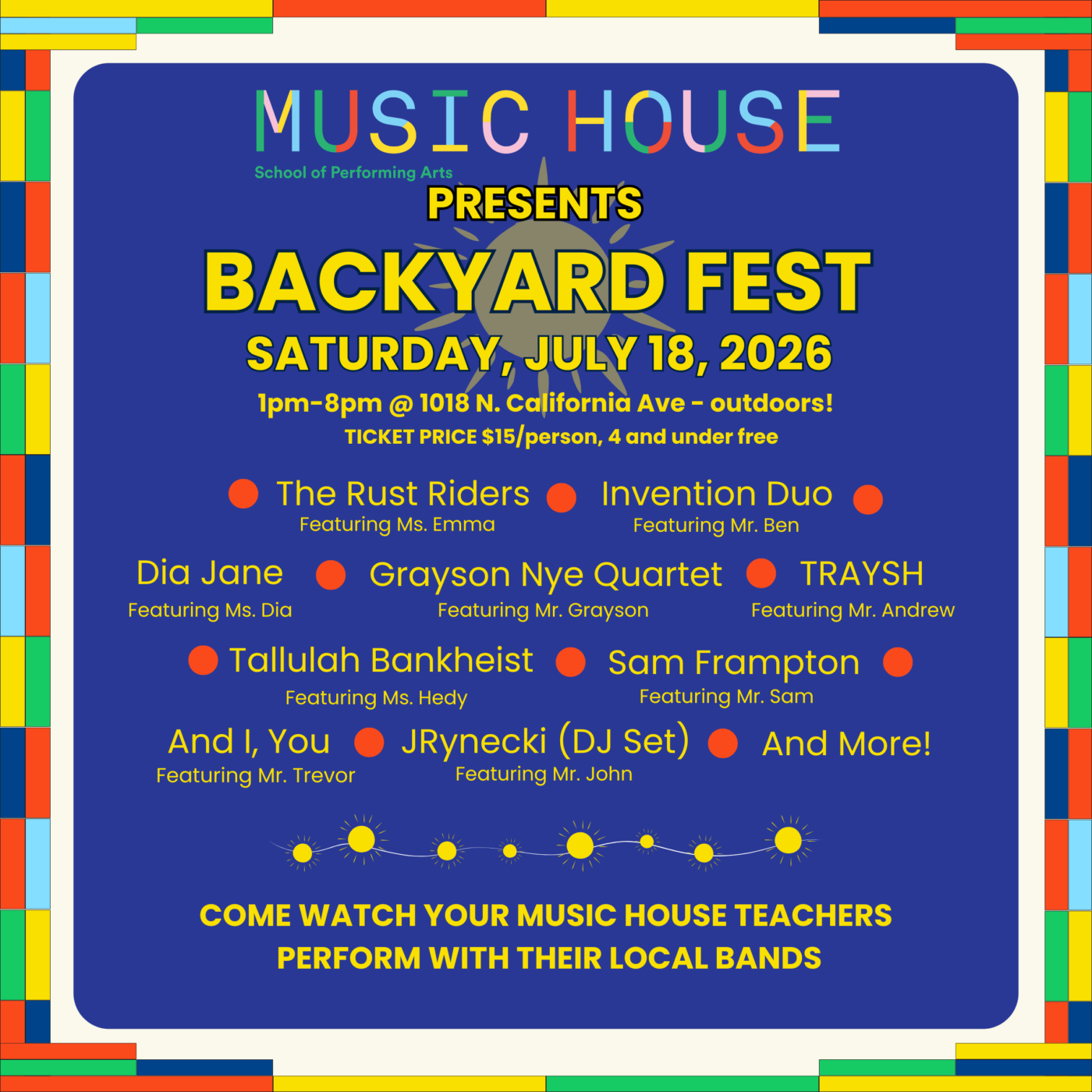 MUSIC HOUSE
School of Performing Arts

PRESENTS

BACKYARD FEST

SATURDAY, JULY 18, 2026

1pm-8pm @ 1018 N. California Ave - outdoors!
TICKET PRICE $15/person, 4 and under free

The Rust Riders
Featuring Ms. Emma

Invention Duo
Featuring Mr. Ben

Dia Jane
Featuring Ms. Dia

Grayson Nye Quartet
Featuring Mr. Grayson

TRAYSH
Featuring Mr. Andrew

Tallulah Bankheist
Featuring Ms. Hedy

Sam Frampton
Featuring Mr. Sam

And I, You
Featuring Mr. Trevor

JRynecki (DJ Set)
Featuring Mr. John

And More!

COME WATCH YOUR MUSIC HOUSE TEACHERS PERFORM WITH THEIR LOCAL BANDS